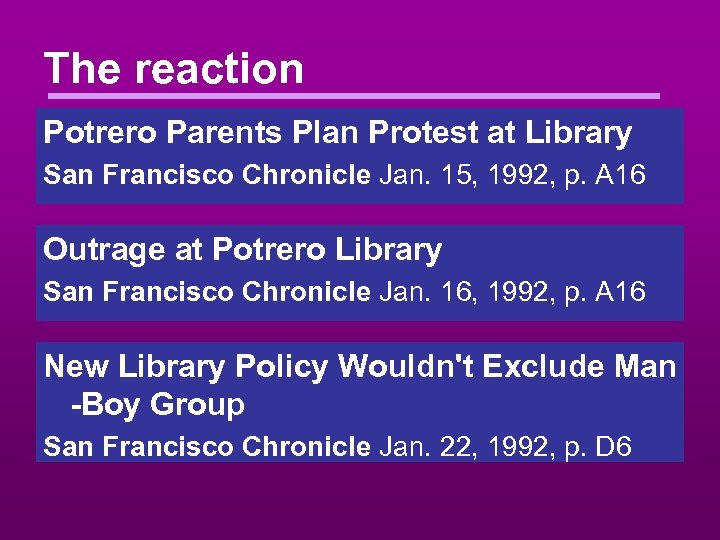 The reaction

Potrero Parents Plan Protest at Library

San Francisco Chronicle Jan. 15, 1992, p. A16

Outrage at Potrero Library

San Francisco Chronicle Jan. 16, 1992, p. A16

New Library Policy Wouldn't Exclude Man -Boy Group

San Francisco Chronicle Jan. 22, 1992, p. D6